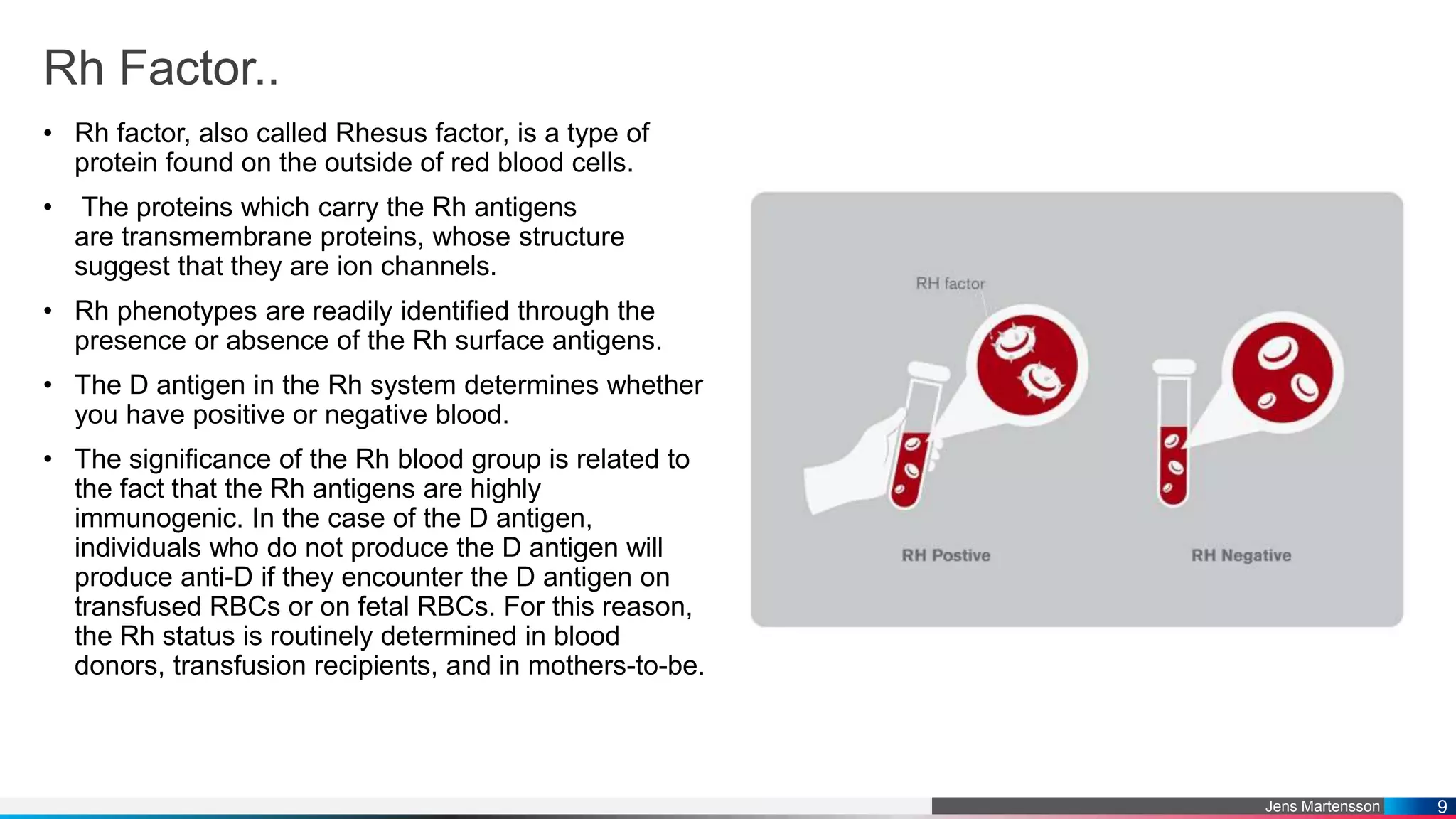 Rh Factor..

• Rh factor, also called Rhesus factor, is a type of protein found on the outside of red blood cells.

• The proteins which carry the Rh antigens are transmembrane proteins, whose structure suggest that they are ion channels.

• Rh phenotypes are readily identified through the presence or absence of the Rh surface antigens.

• The D antigen in the Rh system determines whether you have positive or negative blood.

• The significance of the Rh blood group is related to the fact that the Rh antigens are highly immunogenic. In the case of the D antigen, individuals who do not produce the D antigen will produce anti-D if they encounter the D antigen on transfused RBCs or on fetal RBCs. For this reason, the Rh status is routinely determined in blood donors, transfusion recipients, and in mothers-to-be.

RH factor

RH Postive

RH Negative

Jens Martensson

9